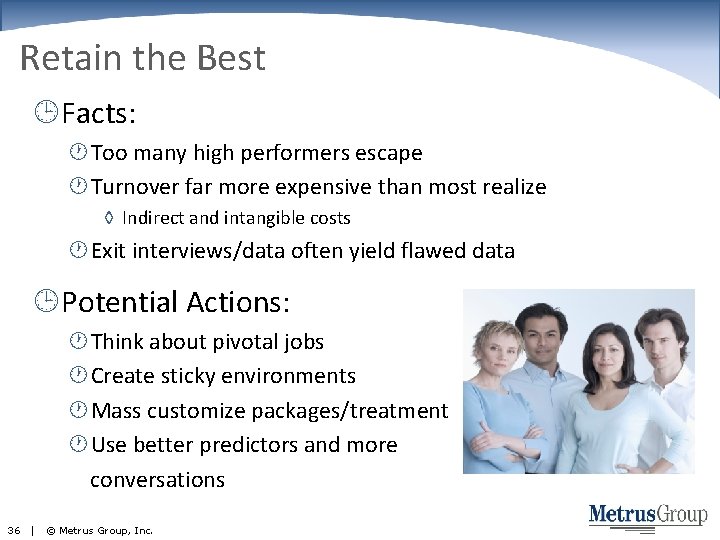 Retain the Best

Facts:

Too many high performers escape

Turnover far more expensive than most realize

Indirect and intangible costs

Exit interviews/data often yield flawed data

Potential Actions:

Think about pivotal jobs

Create sticky environments

Mass customize packages/treatment

Use better predictors and more conversations

36 | © Metrus Group, Inc.

MetrusGroup